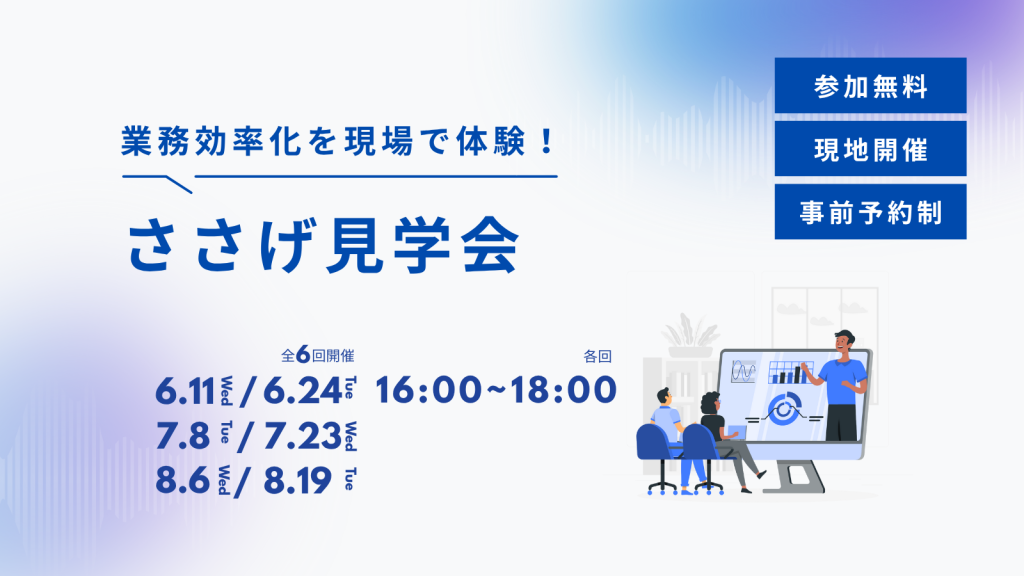 業務効率化を現場で体験！

ささげ見学会

参加無料

現地開催

事前予約制

全6回開催

6.11 Wed / 6.24 Tue
7.8 Tue / 7.23 Wed
8.6 Wed / 8.19 Tue

各回
16:00~18:00